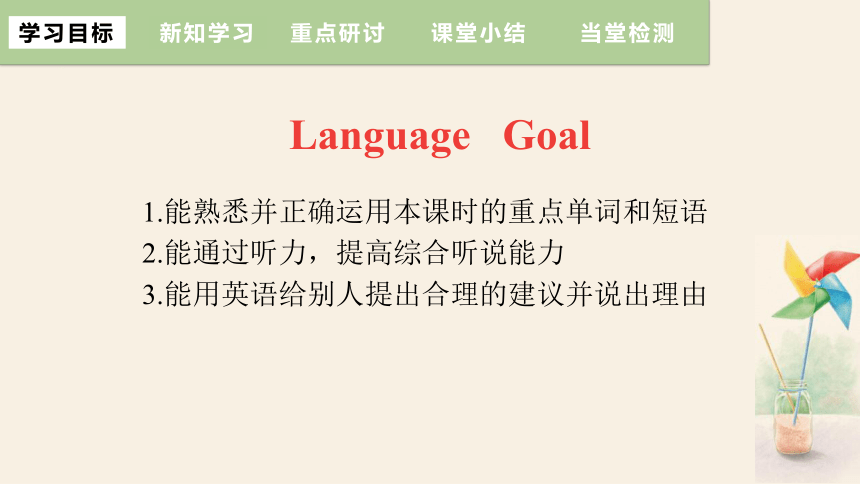 学习目标　新知学习　重点研讨　课堂小结　当堂检测

Language Goal

1.能熟悉并正确运用本课时的重点单词和短语
2.能通过听力，提高综合听说能力
3.能用英语给别人提出合理的建议并说出理由